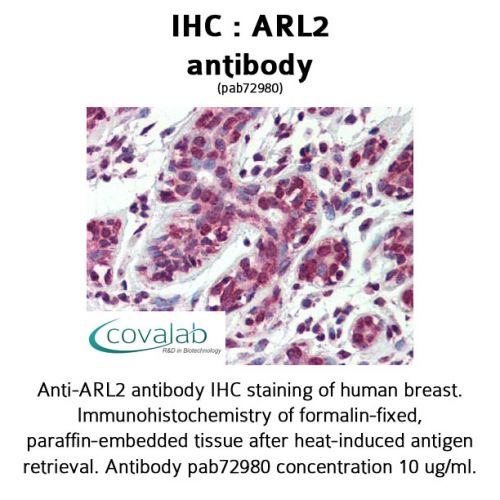 IHC : ARL2 antibody
(pab72980)

covalab
R&D in Biotechnology

Anti-ARL2 antibody IHC staining of human breast. Immunohistochemistry of formalin-fixed, paraffin-embedded tissue after heat-induced antigen retrieval. Antibody pab72980 concentration 10 ug/ml.